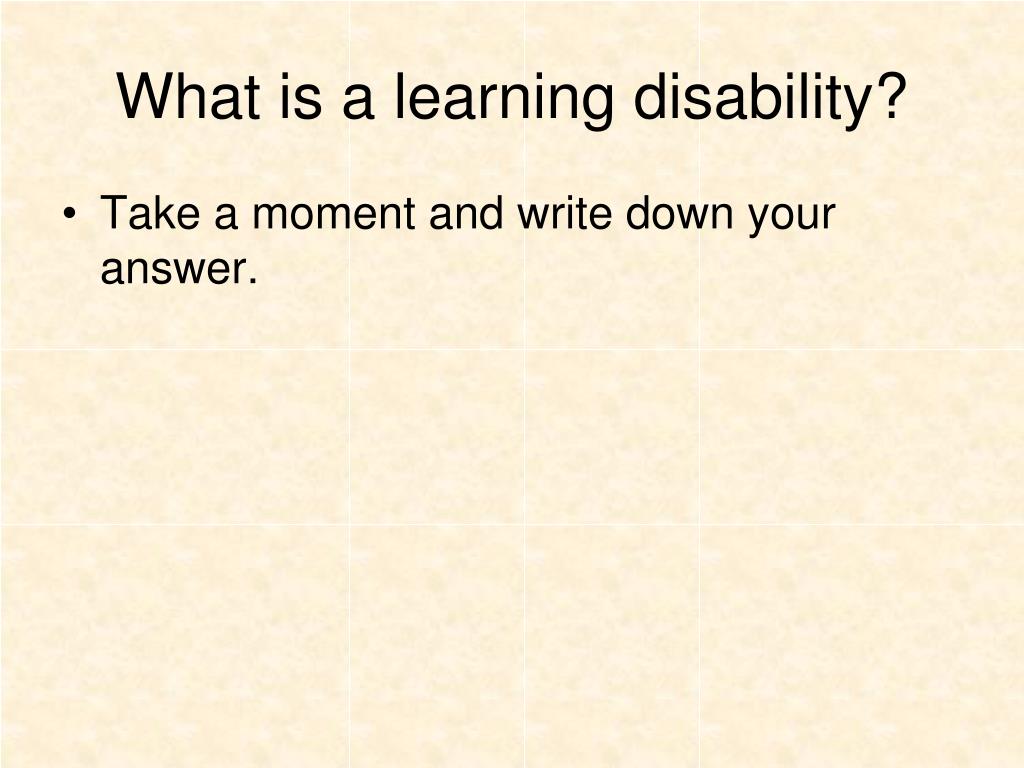 What is a learning disability?

• Take a moment and write down your answer.